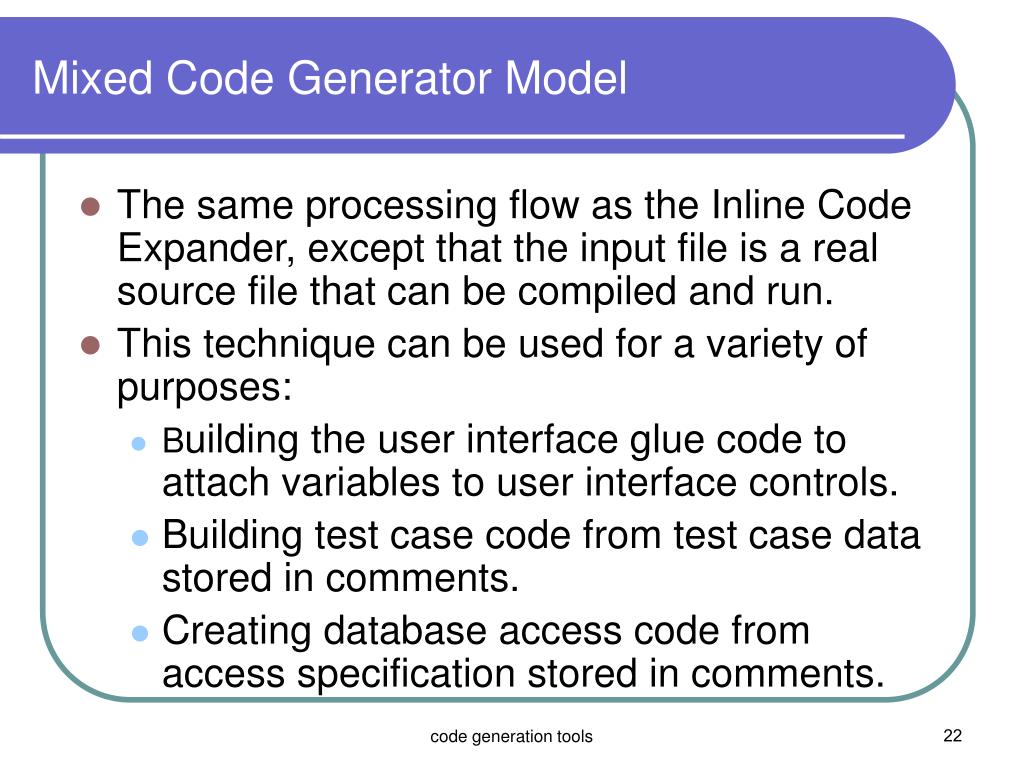 Mixed Code Generator Model

- The same processing flow as the Inline Code Expander, except that the input file is a real source file that can be compiled and run.
- This technique can be used for a variety of purposes:
  - Building the user interface glue code to attach variables to user interface controls.
  - Building test case code from test case data stored in comments.
  - Creating database access code from access specification stored in comments.

code generation tools

22